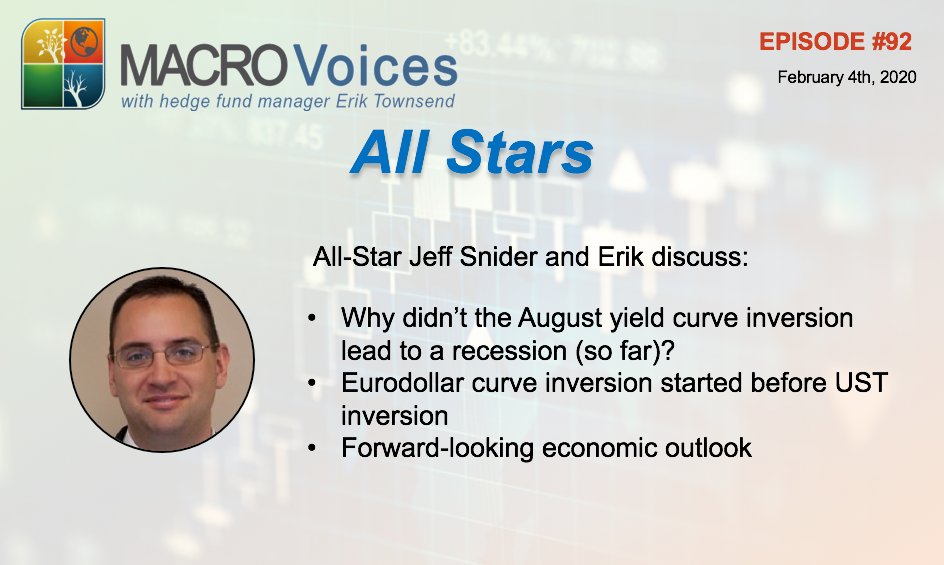 MACRO Voices
with hedge fund manager Erik Townsend

EPISODE #92
February 4th, 2020

All Stars

All-Star Jeff Snider and Erik discuss:

• Why didn't the August yield curve inversion lead to a recession (so far)?
• Eurodollar curve inversion started before UST inversion
• Forward-looking economic outlook